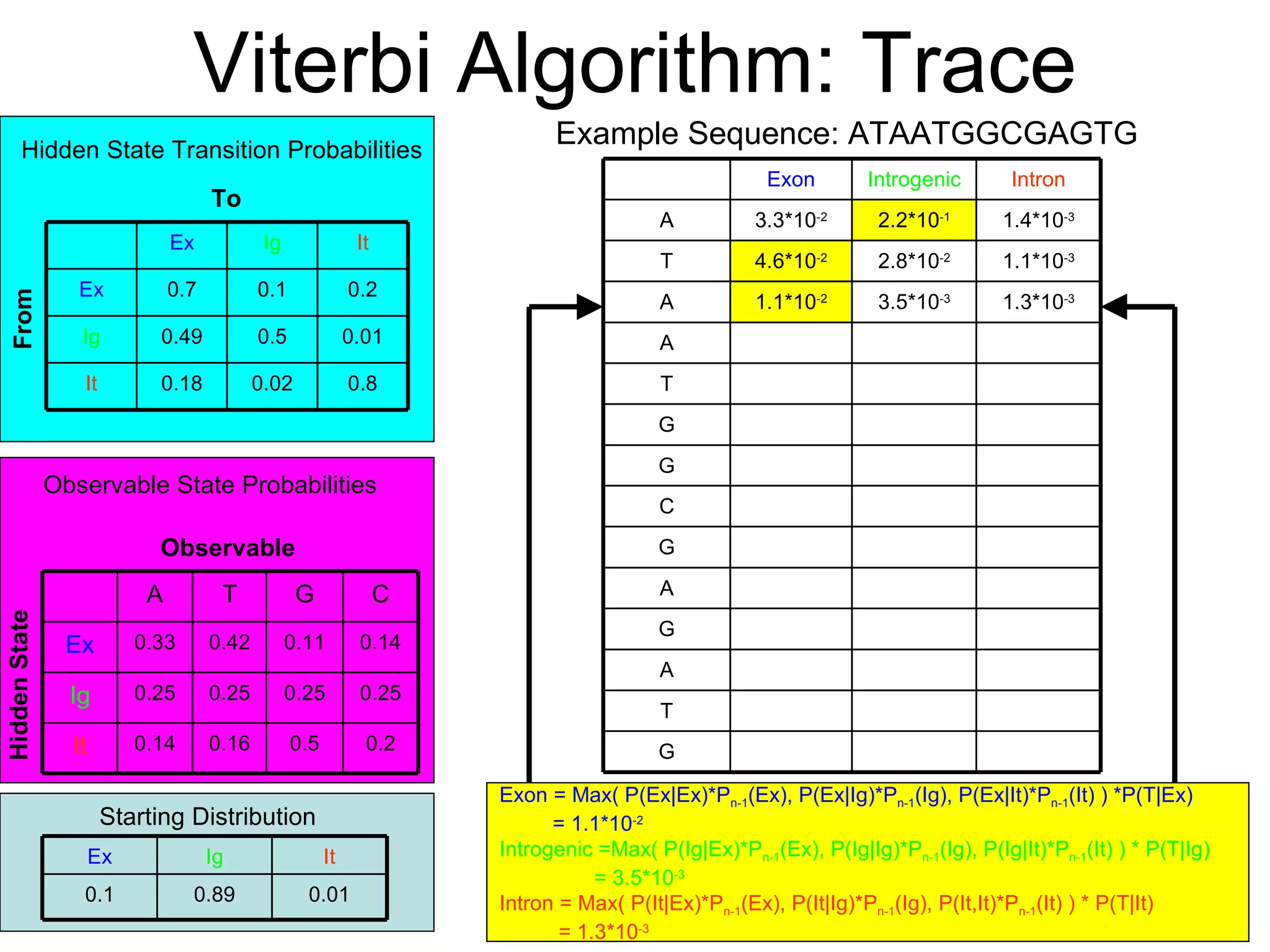 Viterbi Algorithm: Trace

Hidden State Transition Probabilities

To

From

| | Ex | Ig | It |
|---|---|---|---|
| Ex | 0.7 | 0.1 | 0.2 |
| Ig | 0.49 | 0.5 | 0.01 |
| It | 0.18 | 0.02 | 0.8 |

Observable State Probabilities

Observable

Hidden State

| | A | T | G | C |
|---|---|---|---|---|
| Ex | 0.33 | 0.42 | 0.11 | 0.14 |
| Ig | 0.25 | 0.25 | 0.25 | 0.25 |
| It | 0.14 | 0.16 | 0.5 | 0.2 |

Starting Distribution

| Ex | Ig | It |
|---|---|---|
| 0.1 | 0.89 | 0.01 |

Example Sequence: ATAATGGCGAGTG

| | Exon | Introgenic | Intron |
|---|---|---|---|
| A | $3.3*10^{-2}$ | $2.2*10^{-1}$ | $1.4*10^{-3}$ |
| T | $4.6*10^{-2}$ | $2.8*10^{-2}$ | $1.1*10^{-3}$ |
| A | $1.1*10^{-2}$ | $3.5*10^{-3}$ | $1.3*10^{-3}$ |
| A | | | |
| T | | | |
| G | | | |
| G | | | |
| C | | | |
| G | | | |
| A | | | |
| G | | | |
| A | | | |
| T | | | |
| G | | | |

Exon = Max( P(Ex|Ex)*$P_{n-1}$(Ex), P(Ex|Ig)*$P_{n-1}$(Ig), P(Ex|It)*$P_{n-1}$(It) ) *P(T|Ex)
= $1.1*10^{-2}$
Introgenic =Max( P(Ig|Ex)*$P_{n-1}$(Ex), P(Ig|Ig)*$P_{n-1}$(Ig), P(Ig|It)*$P_{n-1}$(It) ) * P(T|Ig)
= $3.5*10^{-3}$
Intron = Max( P(It|Ex)*$P_{n-1}$(Ex), P(It|Ig)*$P_{n-1}$(Ig), P(It,It)*$P_{n-1}$(It) ) * P(T|It)
= $1.3*10^{-3}$